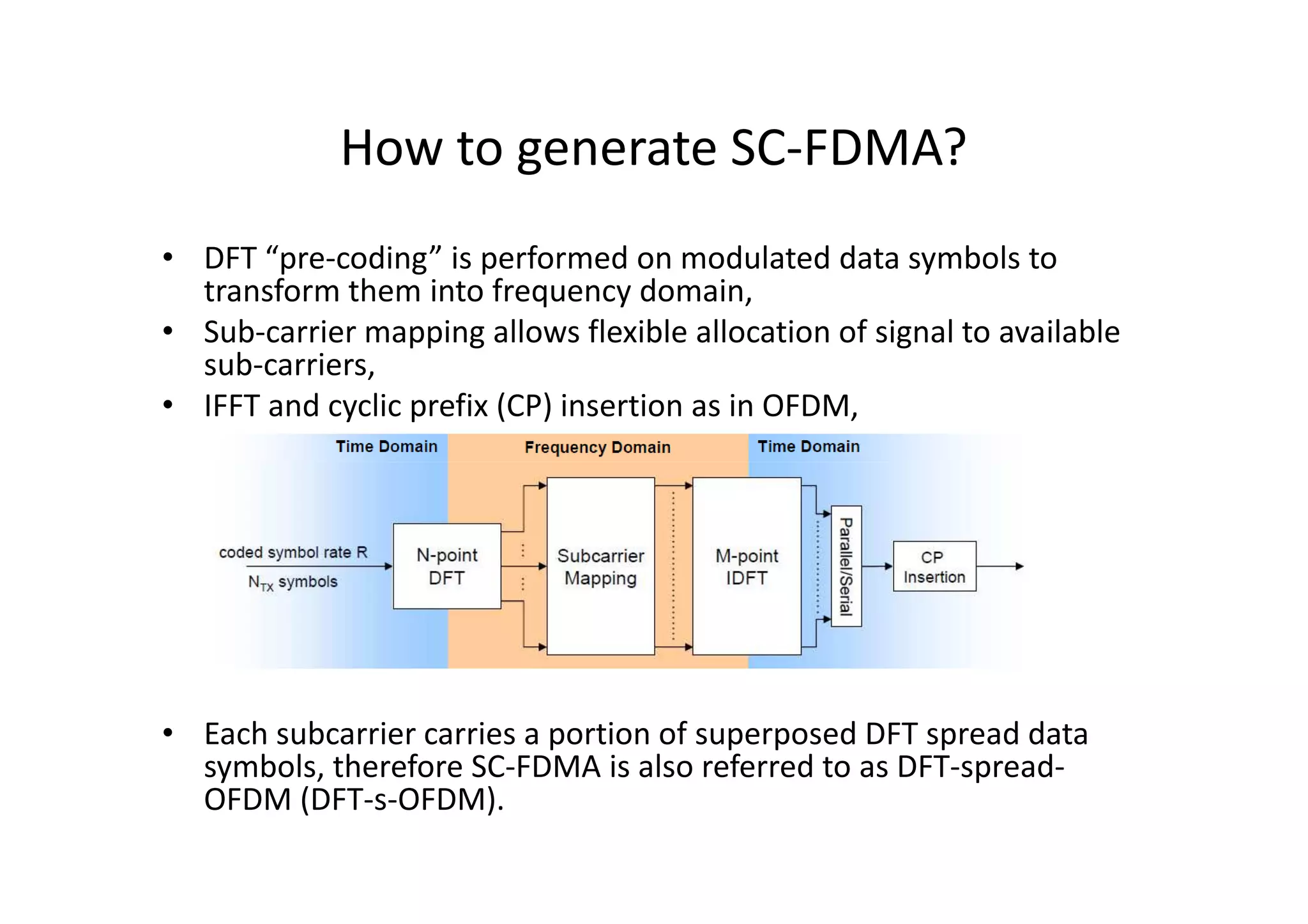 How to generate SC-FDMA?

• DFT “pre-coding” is performed on modulated data symbols to transform them into frequency domain,
• Sub-carrier mapping allows flexible allocation of signal to available sub-carriers,
• IFFT and cyclic prefix (CP) insertion as in OFDM,

Time Domain
Frequency Domain
Time Domain

coded symbol rate R
$N_{TX}$ symbols
N-point DFT
Subcarrier Mapping
M-point IDFT
Parallel/Serial
CP Insertion

• Each subcarrier carries a portion of superposed DFT spread data symbols, therefore SC-FDMA is also referred to as DFT-spread-OFDM (DFT-s-OFDM).